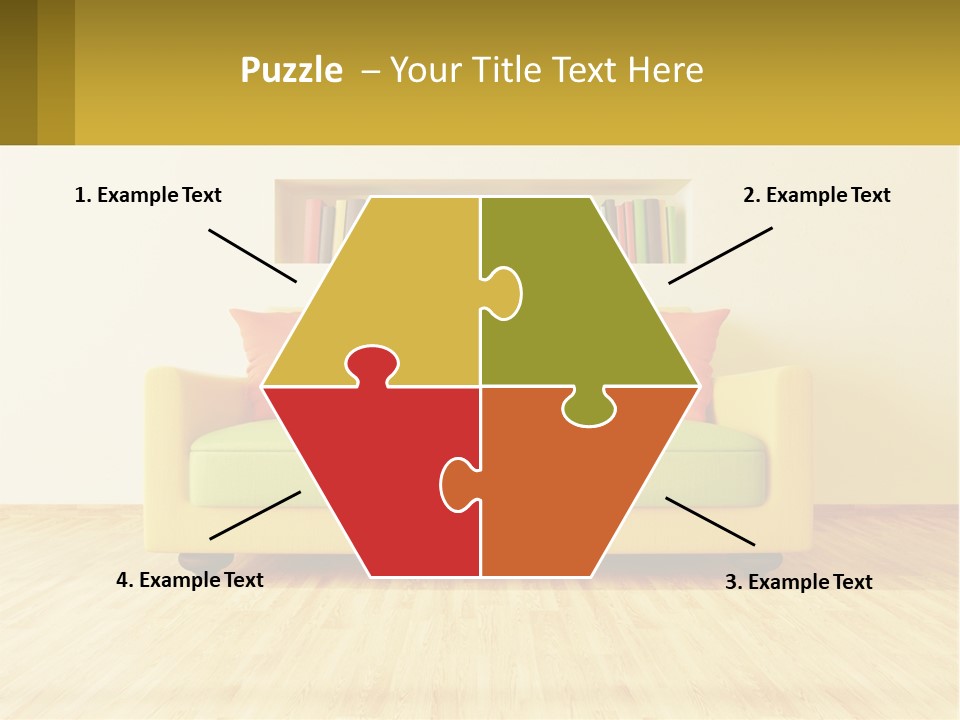 Puzzle – Your Title Text Here

1. Example Text

2. Example Text

4. Example Text

3. Example Text